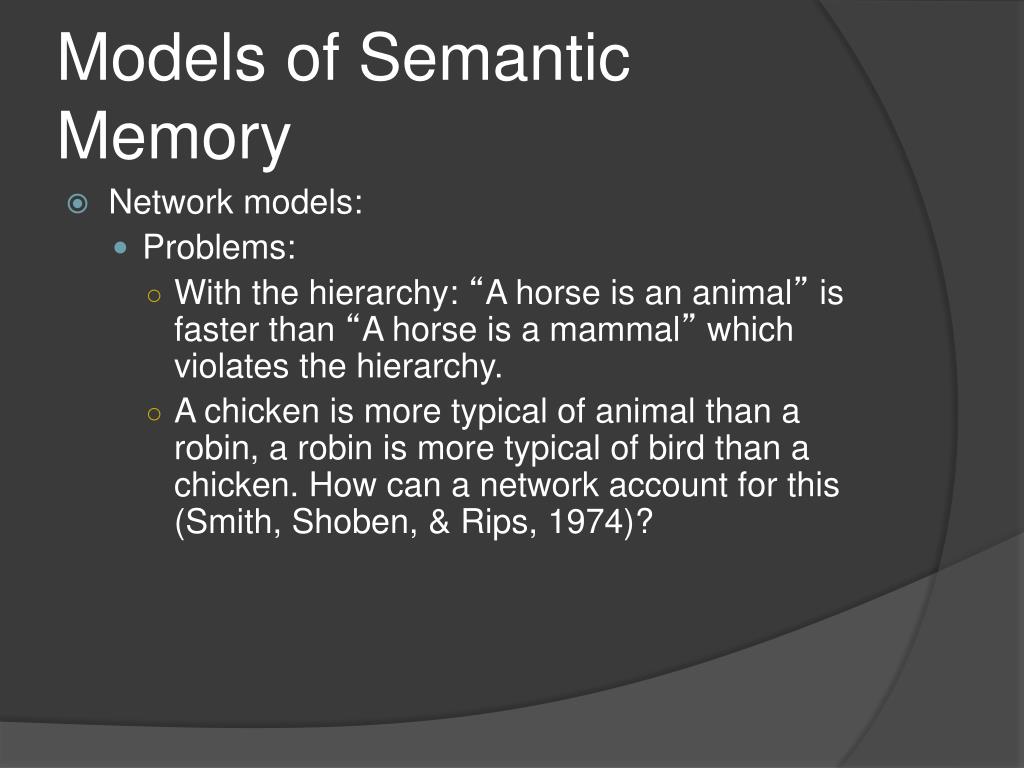 Models of Semantic Memory

Network models:

Problems:

With the hierarchy: “A horse is an animal” is faster than “A horse is a mammal” which violates the hierarchy.

A chicken is more typical of animal than a robin, a robin is more typical of bird than a chicken. How can a network account for this (Smith, Shoben, & Rips, 1974)?